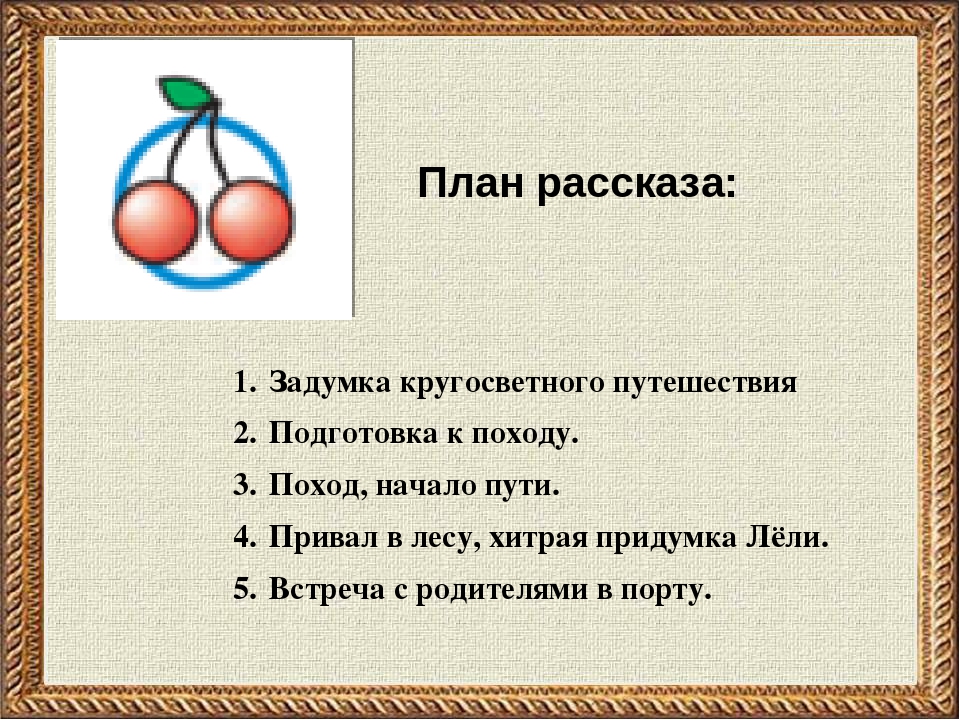 План рассказа:

1. Задумка кругосветного путешествия
2. Подготовка к походу.
3. Поход, начало пути.
4. Привал в лесу, хитрая придумка Лёли.
5. Встреча с родителями в порту.